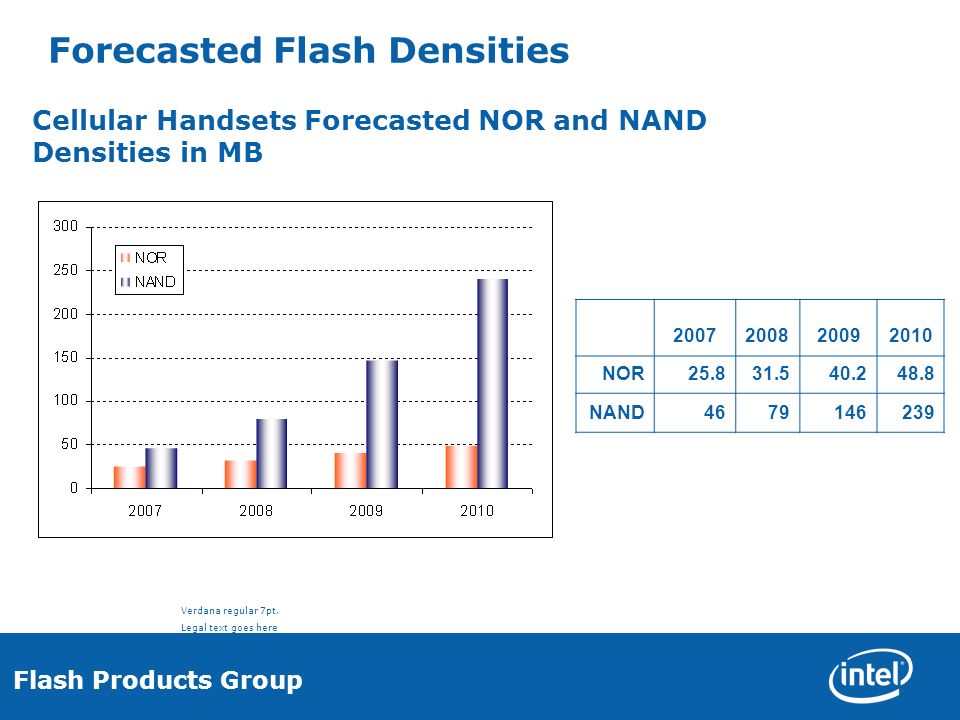 Forecasted Flash Densities

Cellular Handsets Forecasted NOR and NAND Densities in MB

300
250
200
150
100
50
0

NOR
NAND

2007 2008 2009 2010

| | 2007 | 2008 | 2009 | 2010 |
|---|---|---|---|---|
| NOR | 25.8 | 31.5 | 40.2 | 48.8 |
| NAND | 46 | 79 | 146 | 239 |

Verdana regular 7pt.
Legal text goes here

Flash Products Group

intel